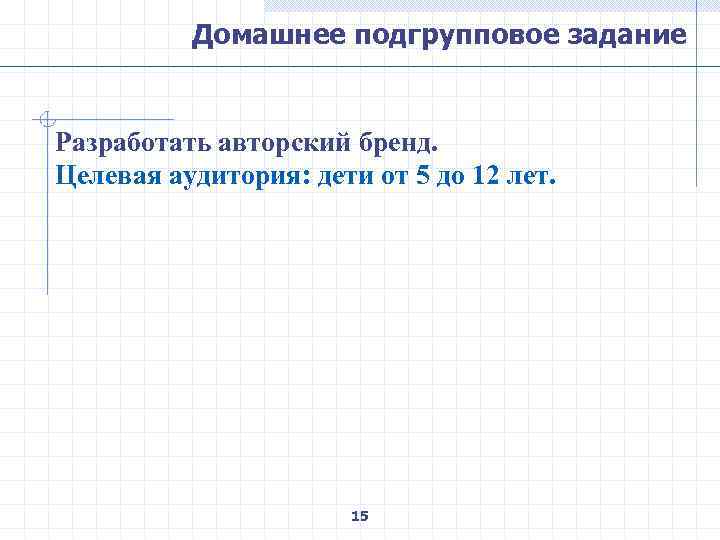 Домашнее подгрупповое задание

Разработать авторский бренд.
Целевая аудитория: дети от 5 до 12 лет.

15